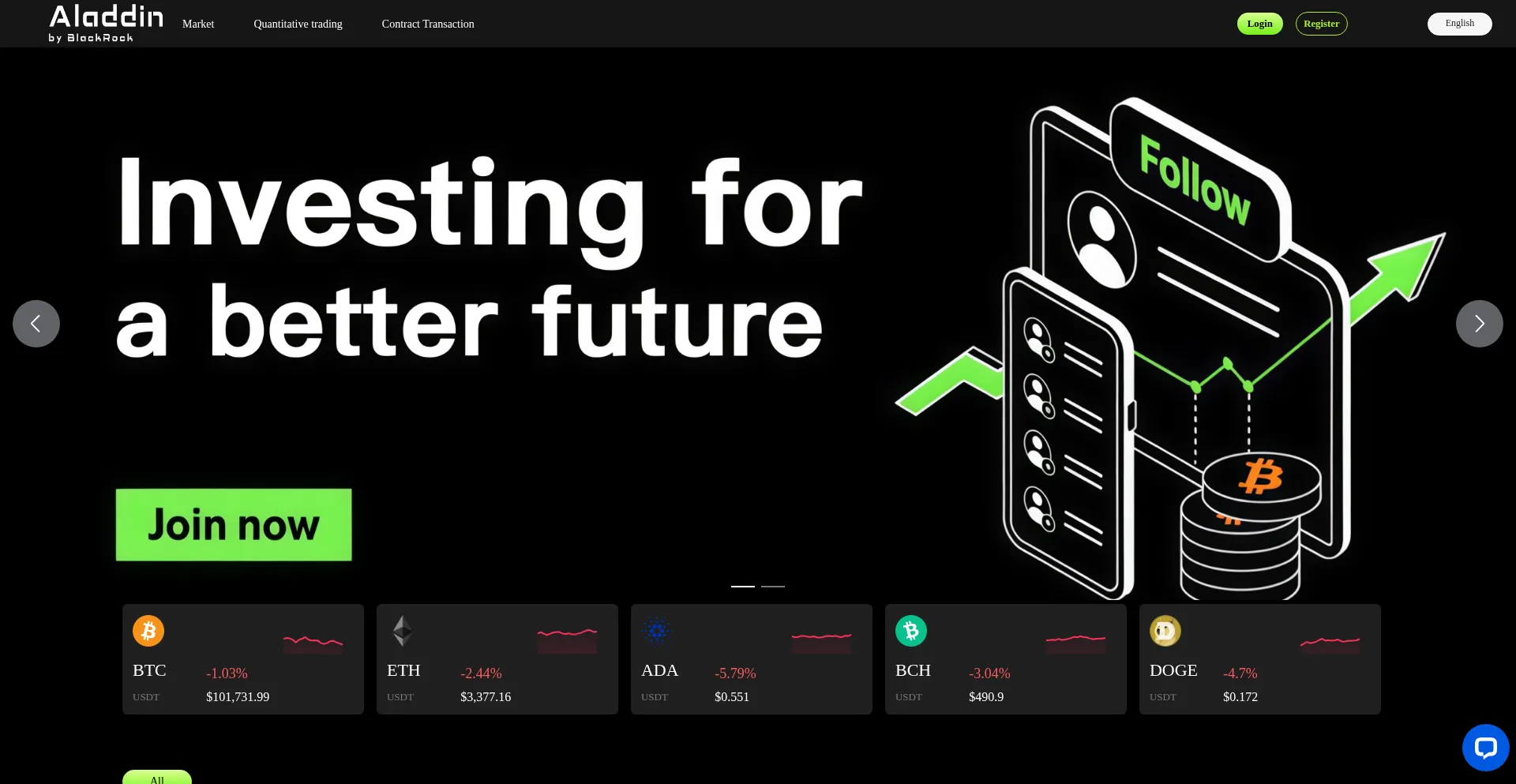 Aladdin
by BlackRock

Market

Quantitative trading

Contract Transaction

Login

Register

English

Investing for a better future

Follow

Join now

BTC -1.03%
USDT $101,731.99

ETH -2.44%
USDT $3,377.16

ADA -5.79%
USDT $0.551

BCH -3.04%
USDT $490.9

DOGE -4.7%
USDT $0.172

All